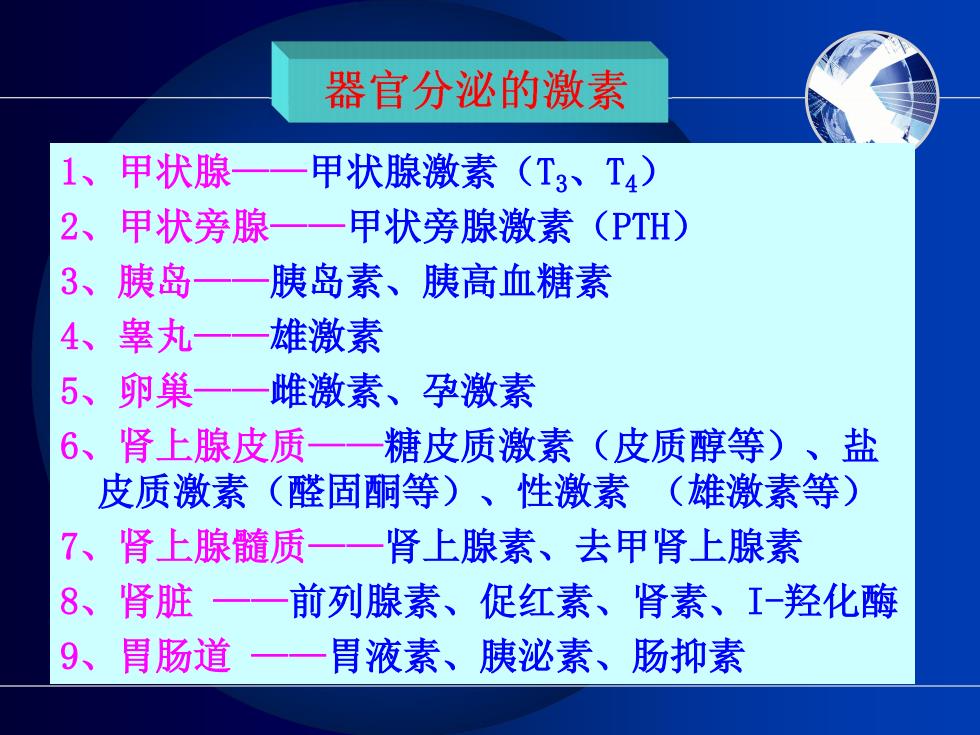 器官分泌的激素

1、甲状腺——甲状腺激素（$T_3$、$T_4$）
2、甲状旁腺——甲状旁腺激素（PTH）
3、胰岛——胰岛素、胰高血糖素
4、睾丸——雄激素
5、卵巢——雌激素、孕激素
6、肾上腺皮质——糖皮质激素（皮质醇等）、盐皮质激素（醛固酮等）、性激素 （雄激素等）
7、肾上腺髓质——肾上腺素、去甲肾上腺素
8、肾脏 ——前列腺素、促红素、肾素、I-羟化酶
9、胃肠道 ——胃液素、胰泌素、肠抑素